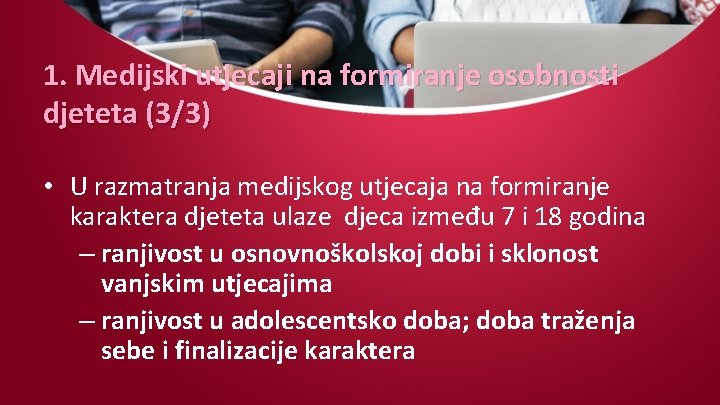 1. Medijski utjecaji na formiranje osobnosti djeteta (3/3)

• U razmatranja medijskog utjecaja na formiranje karaktera djeteta ulaze djeca između 7 i 18 godina
– ranjivost u osnovnoškolskoj dobi i sklonost vanjskim utjecajima
– ranjivost u adolescentsko doba; doba traženja sebe i finalizacije karaktera